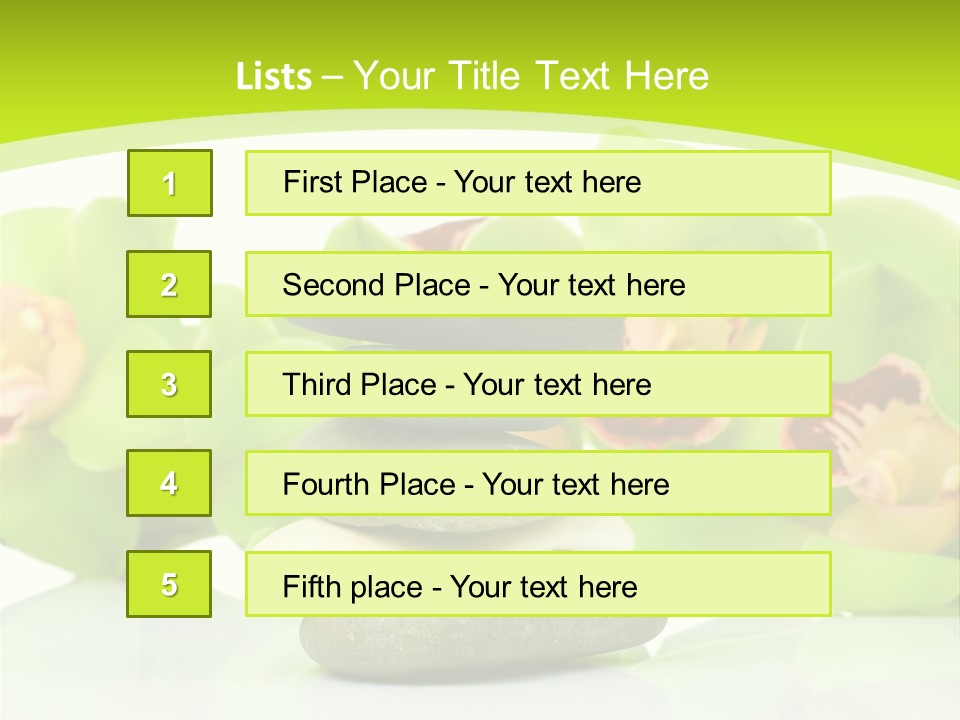 Lists – Your Title Text Here

1

First Place - Your text here

2

Second Place - Your text here

3

Third Place - Your text here

4

Fourth Place - Your text here

5

Fifth place - Your text here